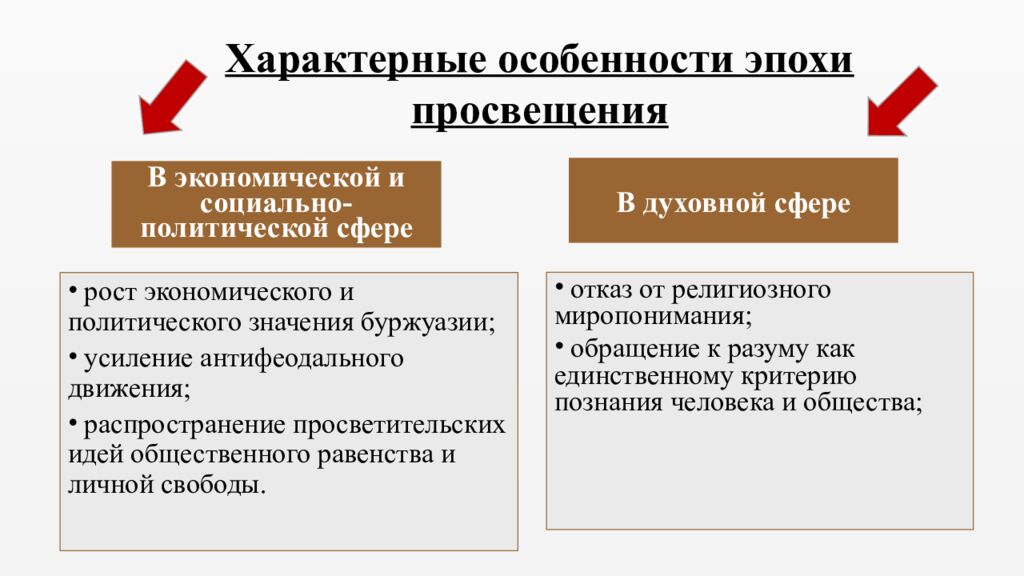 Характерные особенности эпохи просвещения

В экономической и социально-политической сфере

• рост экономического и политического значения буржуазии;
• усиление антифеодального движения;
• распространение просветительских идей общественного равенства и личной свободы.

В духовной сфере

• отказ от религиозного миропонимания;
• обращение к разуму как единственному критерию познания человека и общества;